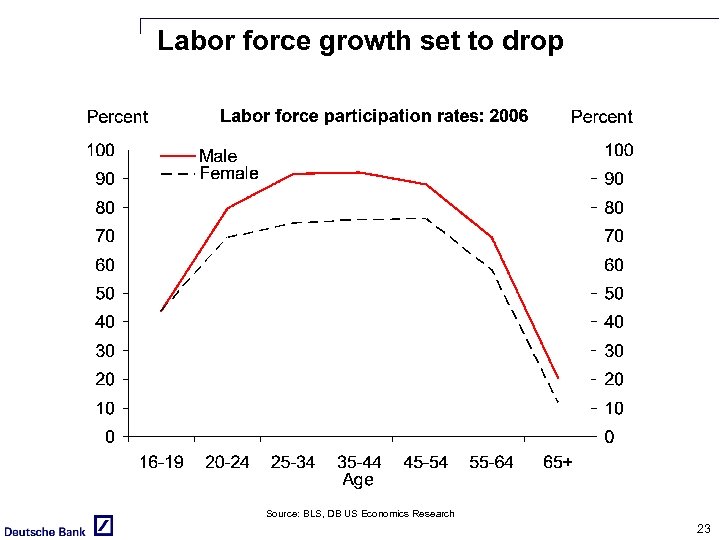 Labor force growth set to drop

Percent

Labor force participation rates: 2006

Percent

Male
Female

100
90
80
70
60
50
40
30
20
10
0

100
90
80
70
60
50
40
30
20
10
0

16-19
20-24
25-34
35-44
45-54
55-64
65+
Age

Source: BLS, DB US Economics Research

Deutsche Bank

23